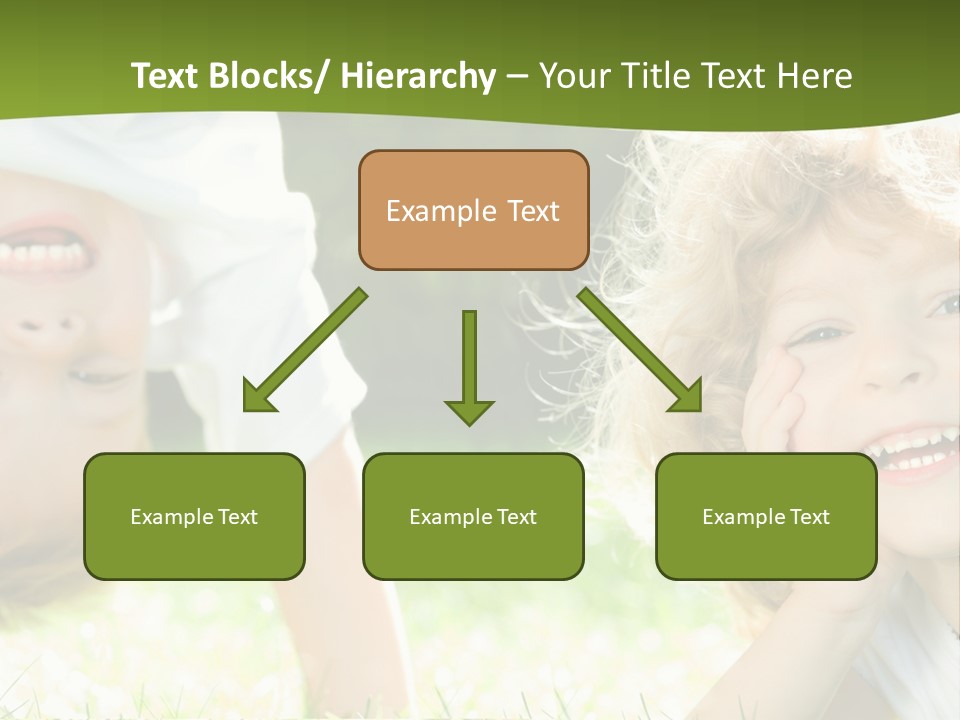 Text Blocks/ Hierarchy – Your Title Text Here

Example Text

Example Text

Example Text

Example Text